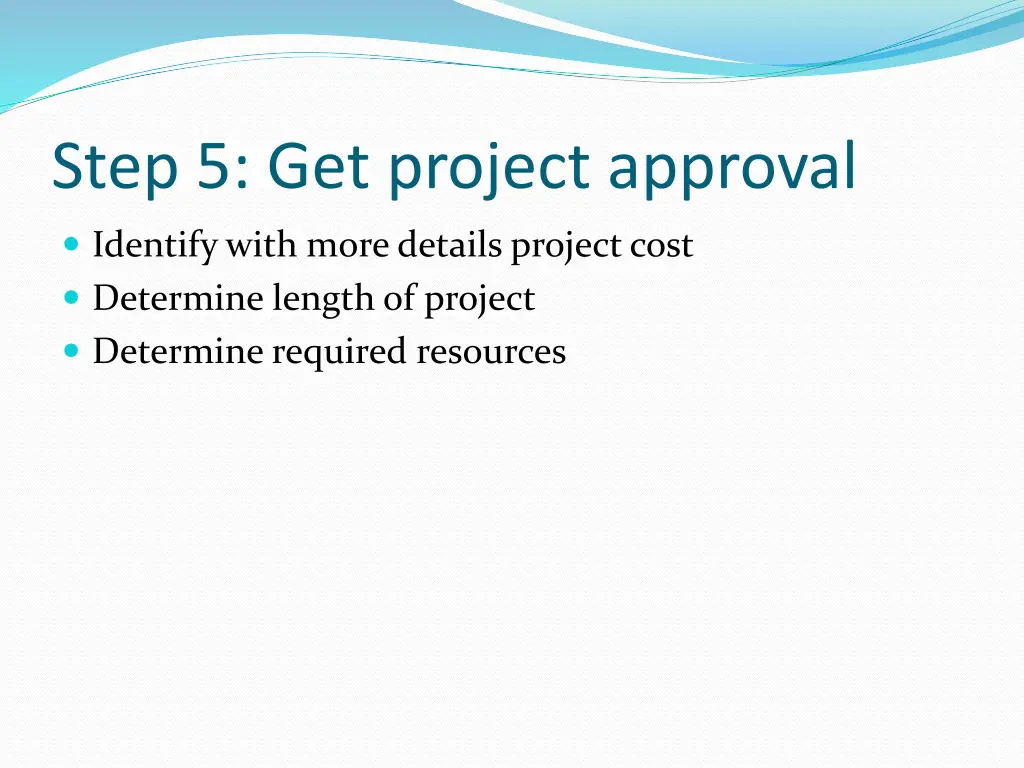 Step 5: Get project approval

- Identify with more details project cost
- Determine length of project
- Determine required resources